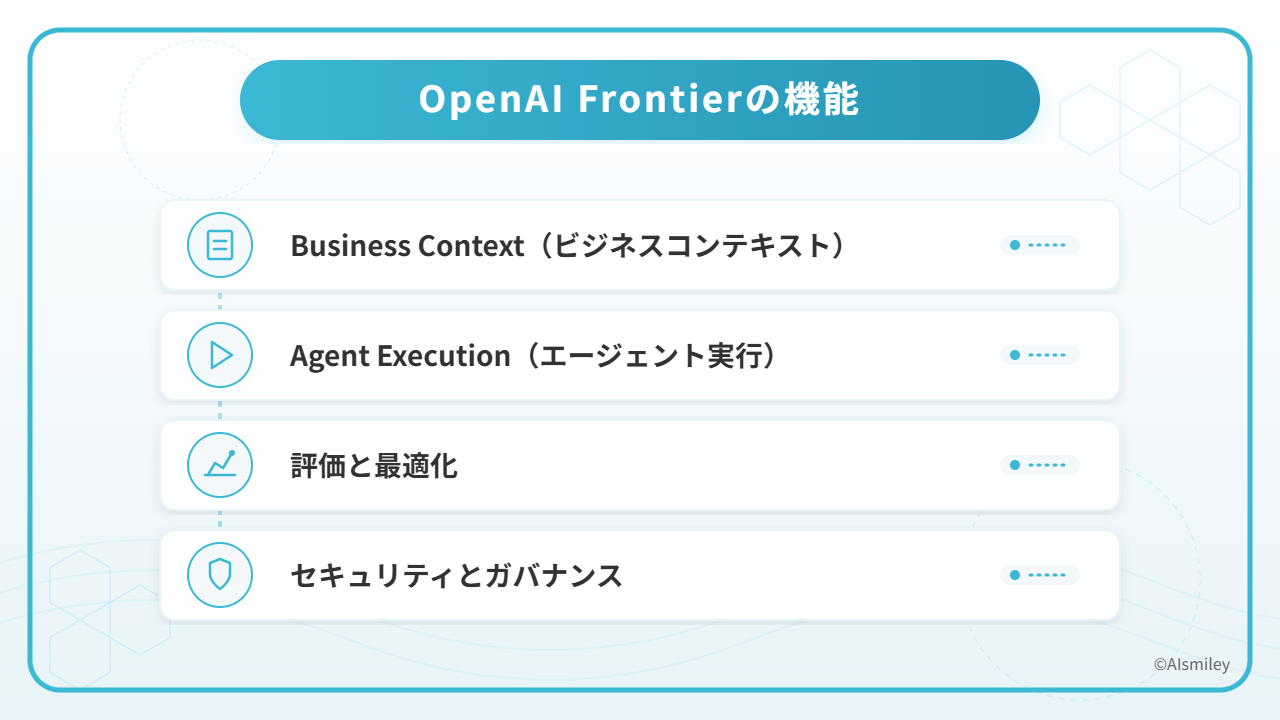 OpenAI Frontierの機能

Business Context（ビジネスコンテキスト）

Agent Execution（エージェント実行）

評価と最適化

セキュリティとガバナンス

©AIsmiley